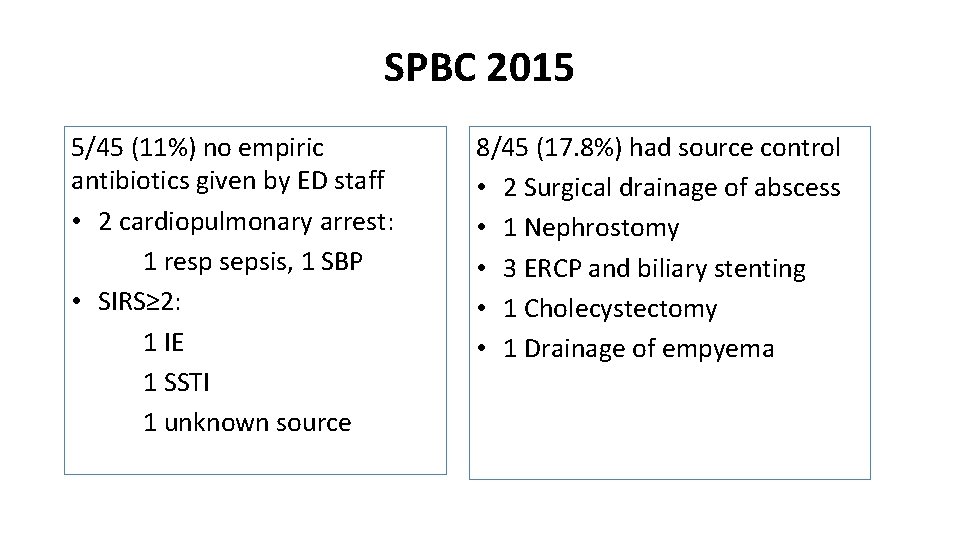 SPBC 2015

5/45 (11%) no empiric antibiotics given by ED staff
• 2 cardiopulmonary arrest:
1 resp sepsis, 1 SBP
• SIRS≥2:
1 IE
1 SSTI
1 unknown source

8/45 (17.8%) had source control
• 2 Surgical drainage of abscess
• 1 Nephrostomy
• 3 ERCP and biliary stenting
• 1 Cholecystectomy
• 1 Drainage of empyema